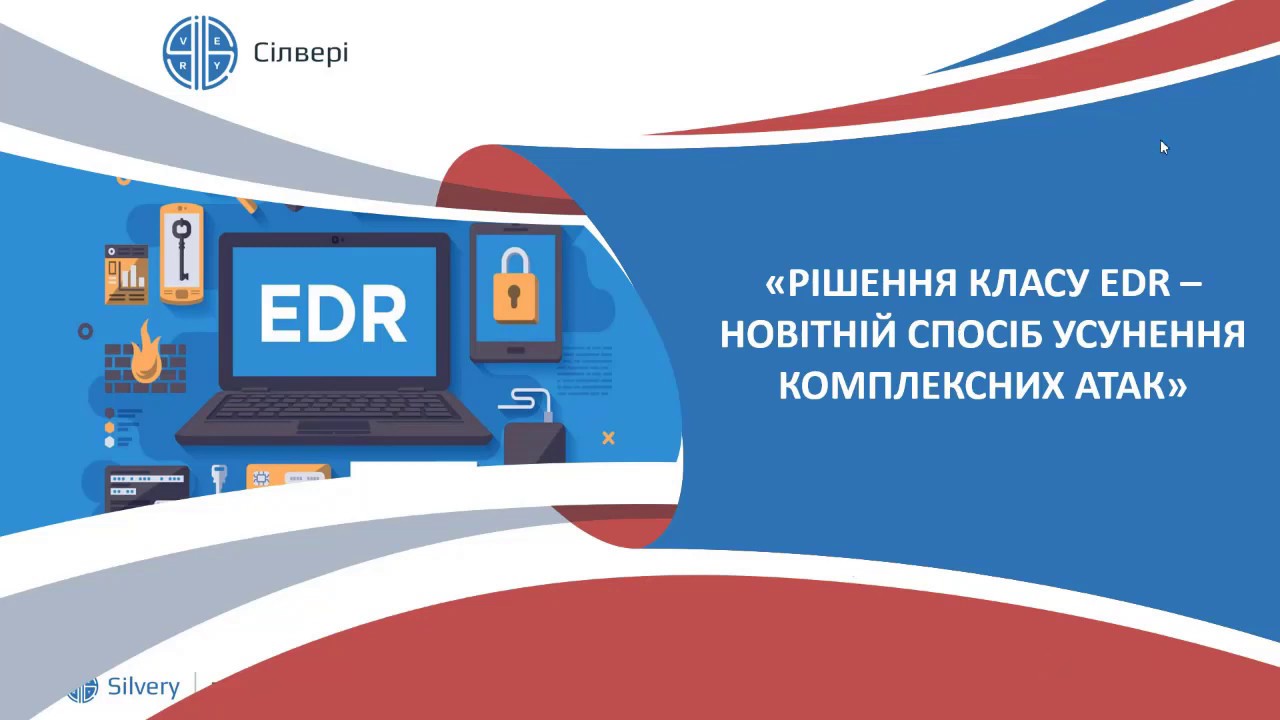 V E R Y
Сілвері

EDR

«РІШЕННЯ КЛАСУ EDR – НОВІТНІЙ СПОСІБ УСУНЕННЯ КОМПЛЕКСНИХ АТАК»

Silvery